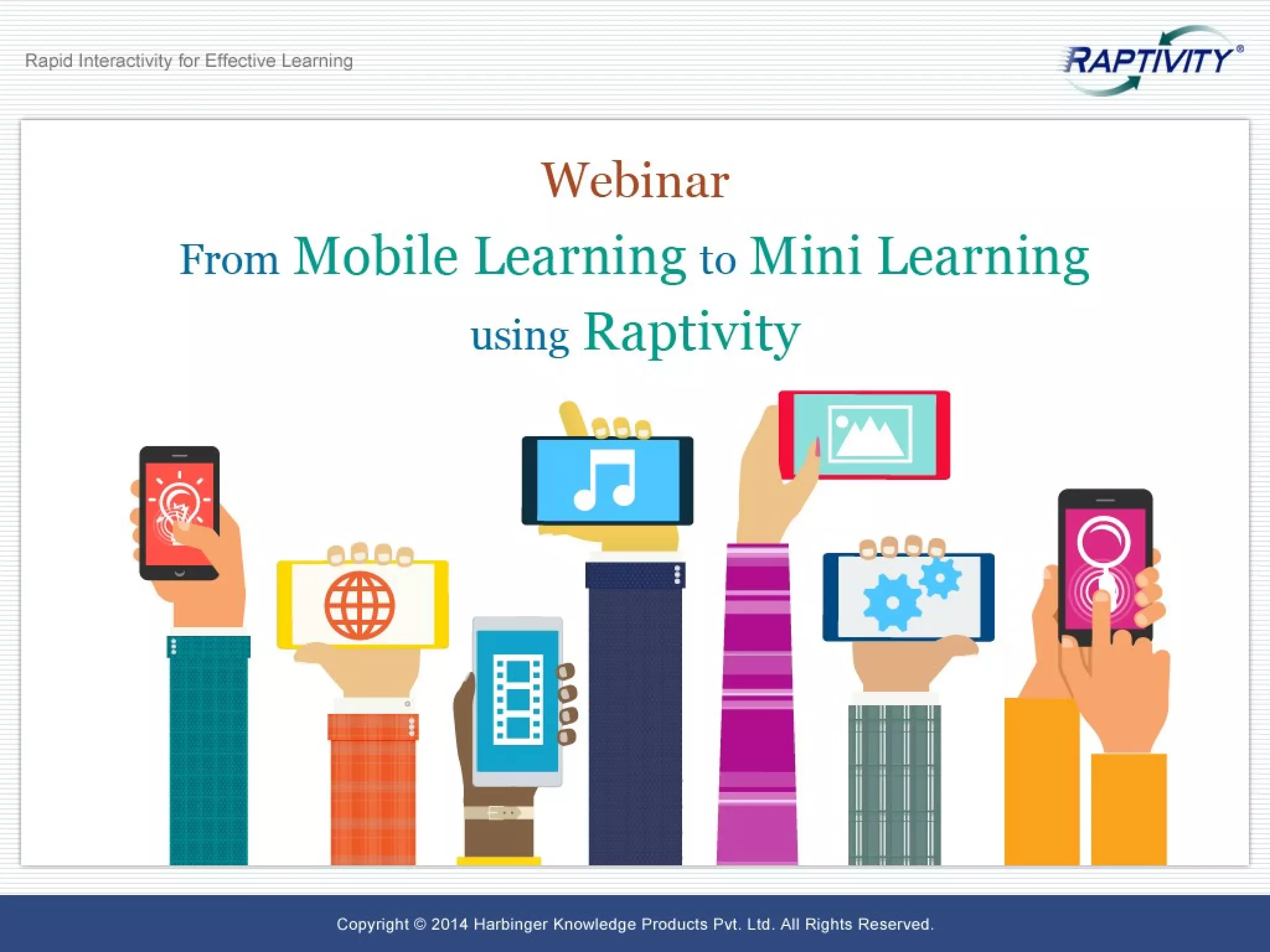 Rapid Interactivity for Effective Learning

RAPTIVITY®

Webinar

From Mobile Learning to Mini Learning using Raptivity

Copyright © 2014 Harbinger Knowledge Products Pvt. Ltd. All Rights Reserved.